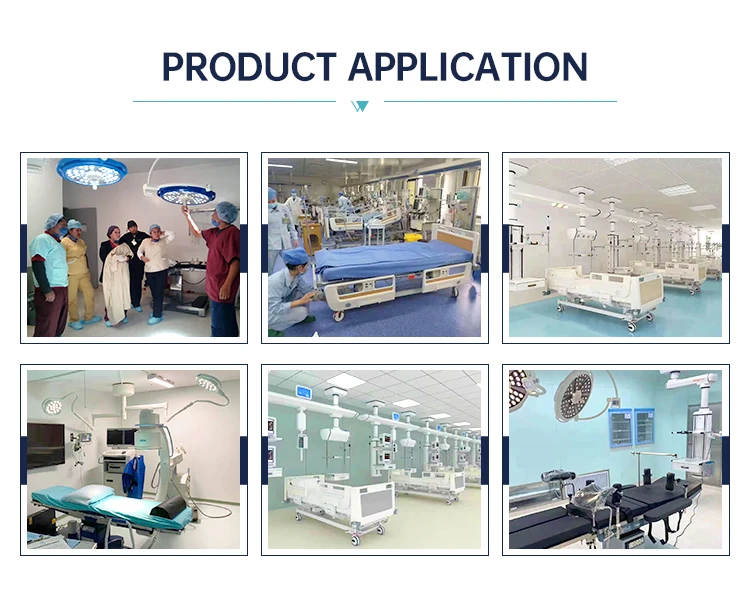 PRODUCT APPLICATION